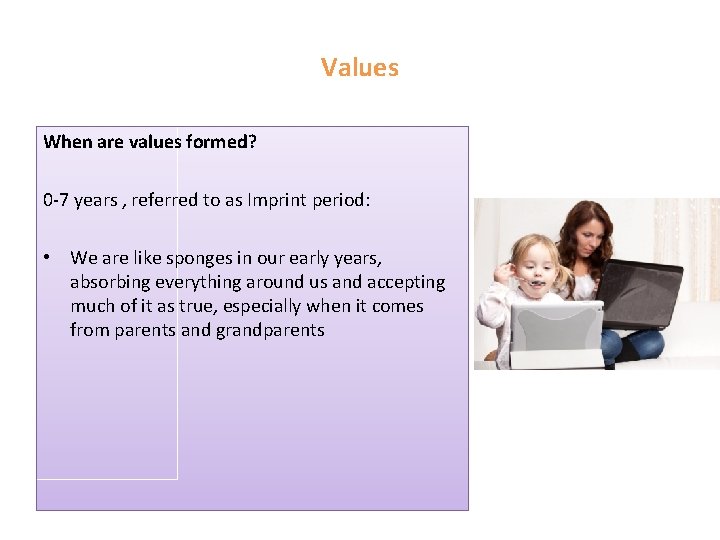 Values

When are values formed?

0-7 years , referred to as Imprint period:

• We are like sponges in our early years, absorbing everything around us and accepting much of it as true, especially when it comes from parents and grandparents